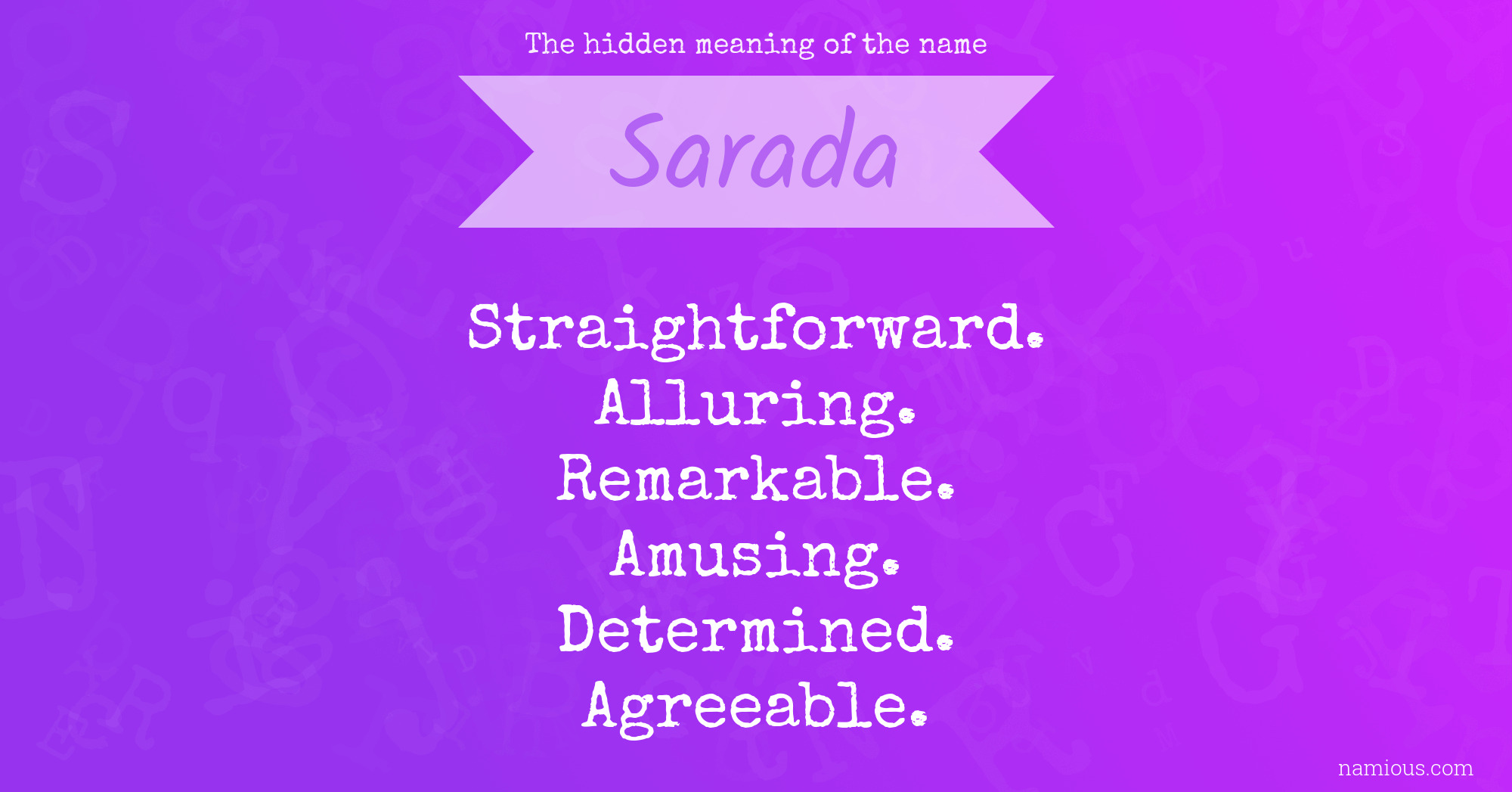 The hidden meaning of the name

Sarada

Straightforward.
Alluring.
Remarkable.
Amusing.
Determined.
Agreeable.

namious.com